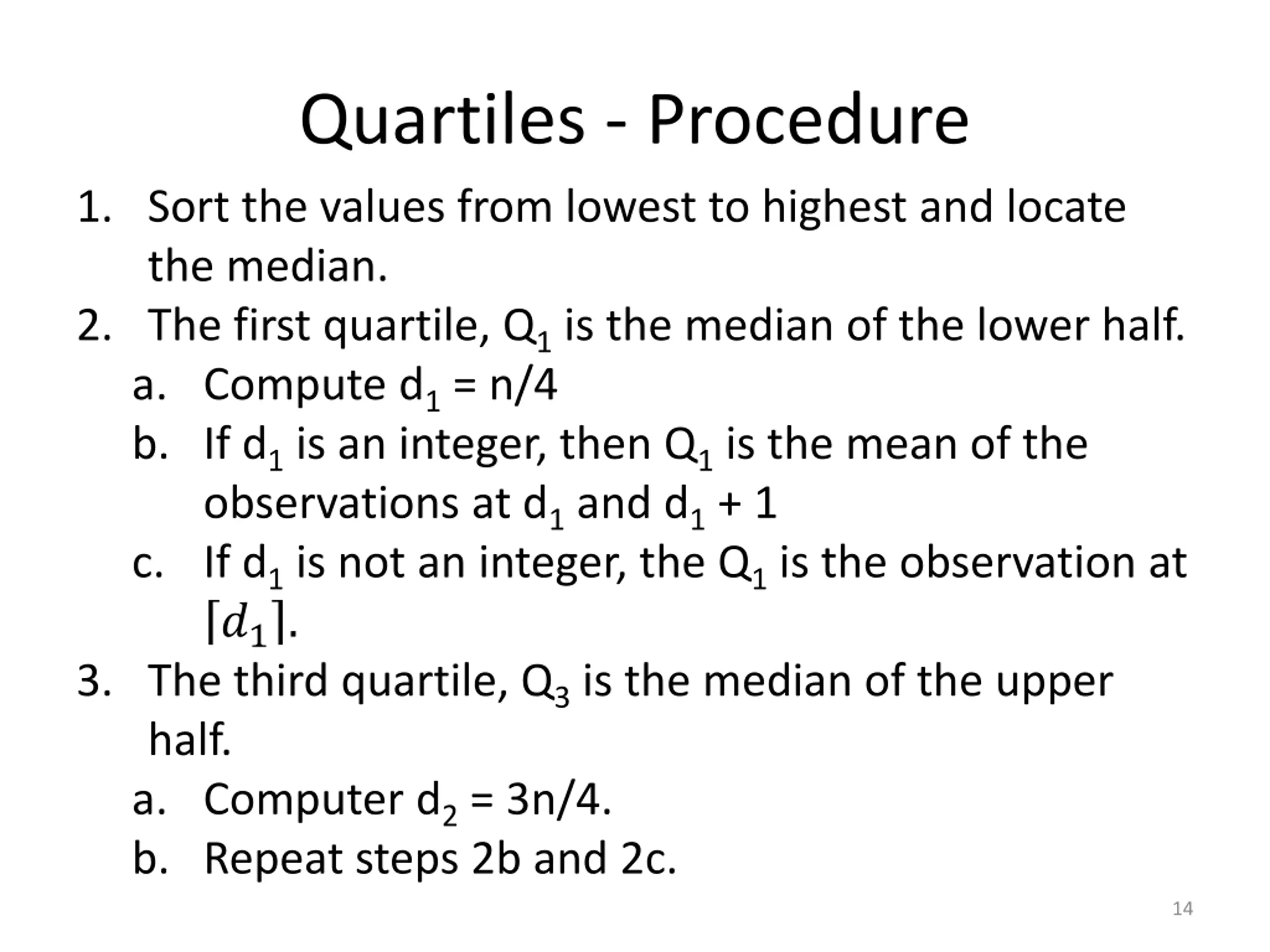 Quartiles - Procedure

1. Sort the values from lowest to highest and locate the median.
2. The first quartile, $Q_1$ is the median of the lower half.
a. Compute $d_1 = n/4$
b. If $d_1$ is an integer, then $Q_1$ is the mean of the observations at $d_1$ and $d_1 + 1$
c. If $d_1$ is not an integer, the $Q_1$ is the observation at $\lceil d_1 \rceil$.
3. The third quartile, $Q_3$ is the median of the upper half.
a. Computer $d_2 = 3n/4$.
b. Repeat steps 2b and 2c.

14